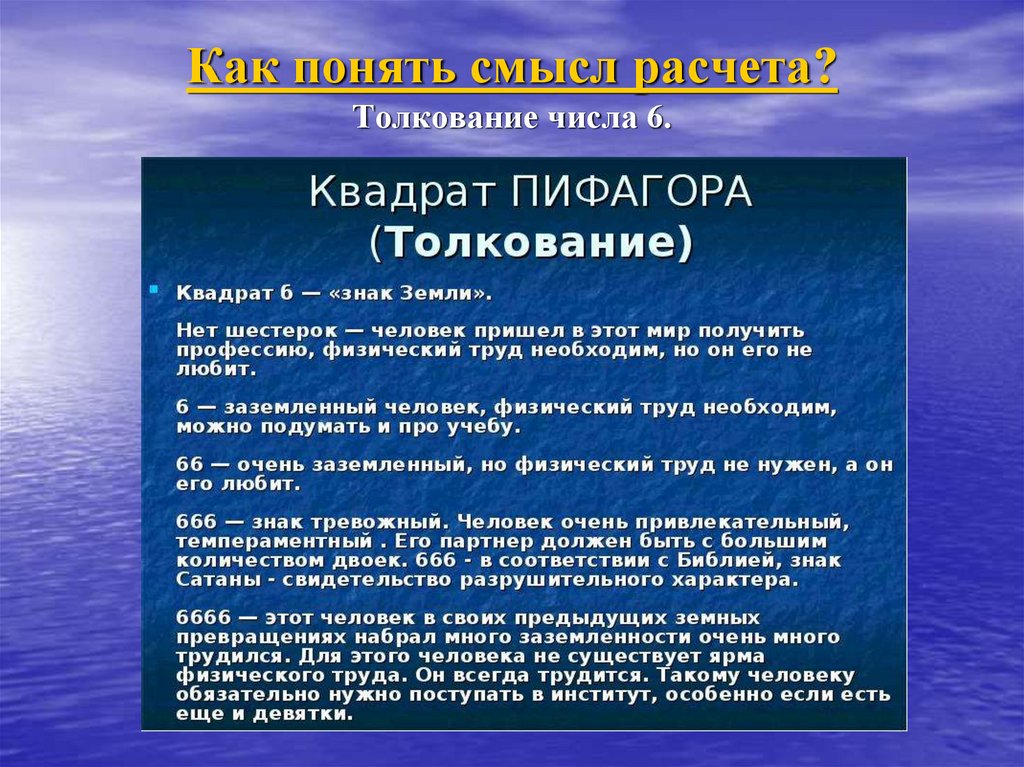 Как понять смысл расчета?
Толкование числа 6.

Квадрат ПИФАГОРА
(Толкование)

Квадрат 6 — «знак Земли».

Нет шестерок — человек пришел в этот мир получить профессию, физический труд необходим, но он его не любит.

6 — заземленный человек, физический труд необходим, можно подумать и про учебу.

66 — очень заземленный, но физический труд не нужен, а он его любит.

666 — знак тревожный. Человек очень привлекательный, темпераментный . Его партнер должен быть с большим количеством двоек. 666 - в соответствии с Библией, знак Сатаны - свидетельство разрушительного характера.

6666 — этот человек в своих предыдущих земных превращениях набрал много заземленности очень много трудился. Для этого человека не существует ярма физического труда. Он всегда трудится. Такому человеку обязательно нужно поступать в институт, особенно если есть еще и девятки.